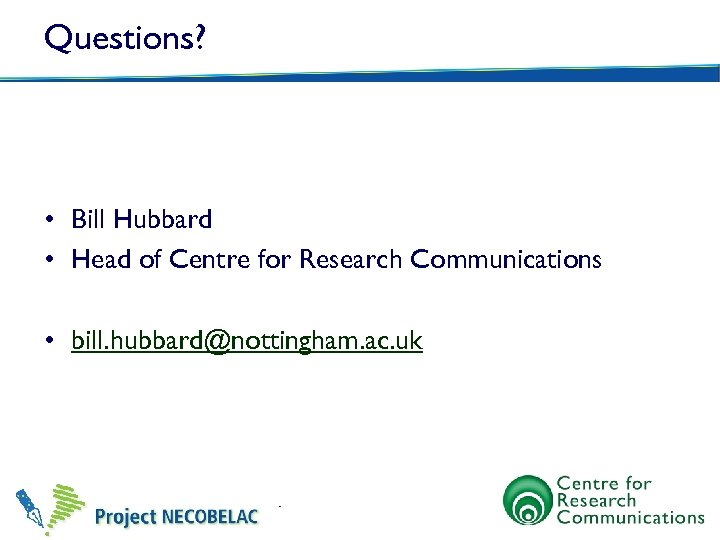 Questions?

• Bill Hubbard
• Head of Centre for Research Communications

• bill.hubbard@nottingham.ac.uk

Project NECOBELAC

Centre for Research Communications